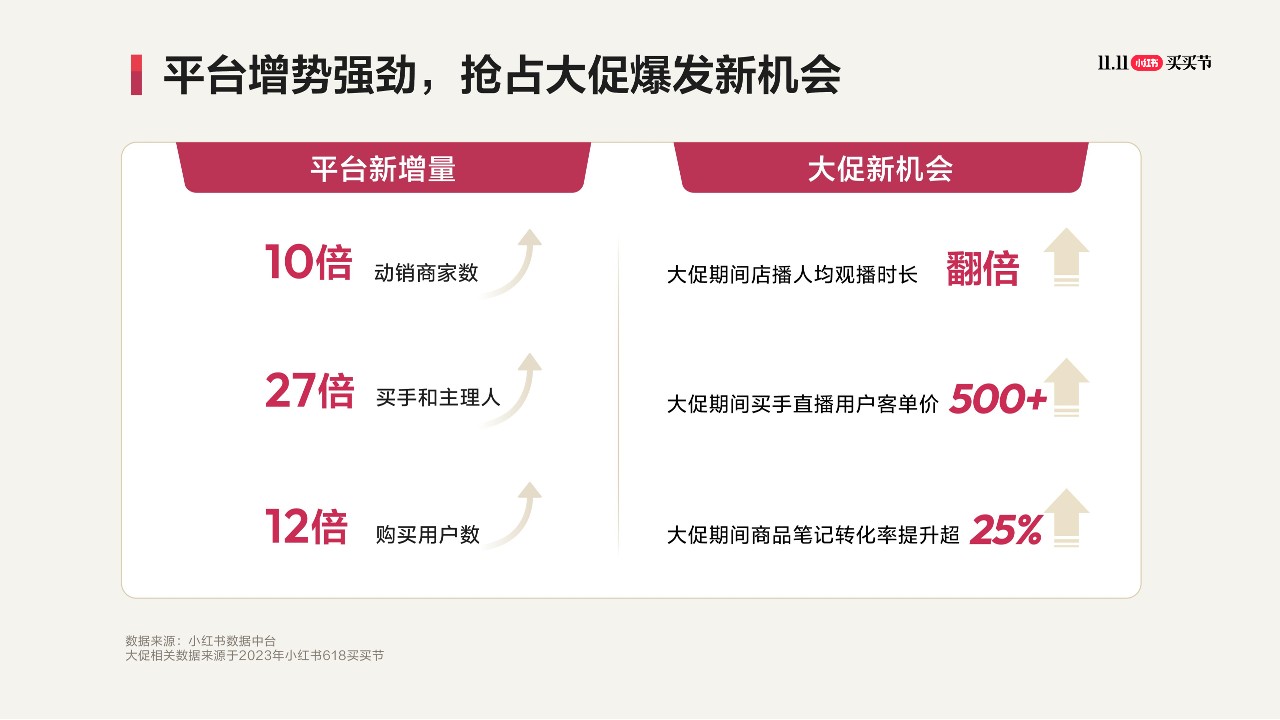 平台增势强劲，抢占大促爆发新机会

11.11 小红书 买买节

平台新增量

10倍 动销商家数

27倍 买手和主理人

12倍 购买用户数

大促新机会

大促期间店播人均观播时长 翻倍

大促期间买手直播用户客单价 500+

大促期间商品笔记转化率提升超 25%

数据来源：小红书数据中台
大促相关数据来源于2023年小红书618买买节